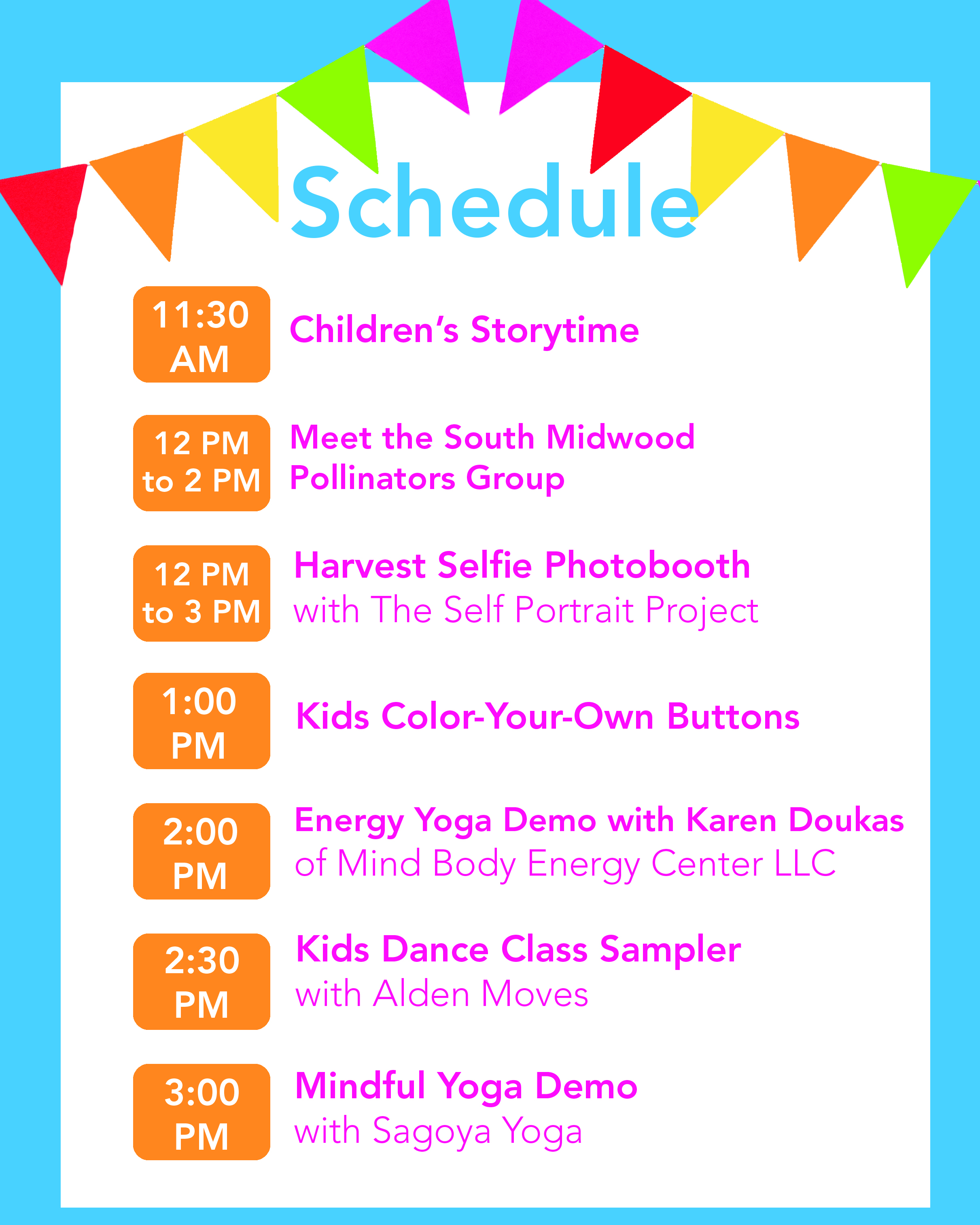 Schedule

11:30 AM

Children's Storytime

12 PM to 2 PM

Meet the South Midwood Pollinators Group

12 PM to 3 PM

Harvest Selfie Photobooth with The Self Portrait Project

1:00 PM

Kids Color-Your-Own Buttons

2:00 PM

Energy Yoga Demo with Karen Doukas of Mind Body Energy Center LLC

2:30 PM

Kids Dance Class Sampler with Alden Moves

3:00 PM

Mindful Yoga Demo with Sagoya Yoga